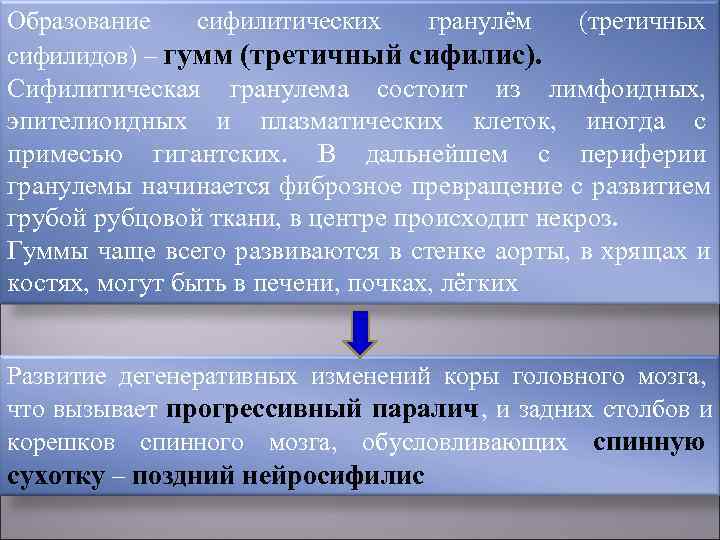 Образование сифилитических гранулём (третичных сифилидов) – гумм (третичный сифилис).

Сифилитическая гранулема состоит из лимфоидных, эпителиоидных и плазматических клеток, иногда с примесью гигантских. В дальнейшем с периферии гранулемы начинается фиброзное превращение с развитием грубой рубцовой ткани, в центре происходит некроз.

Гуммы чаще всего развиваются в стенке аорты, в хрящах и костях, могут быть в печени, почках, лёгких

Развитие дегенеративных изменений коры головного мозга, что вызывает прогрессивный паралич, и задних столбов и корешков спинного мозга, обусловливающих спинную сухотку – поздний нейросифилис